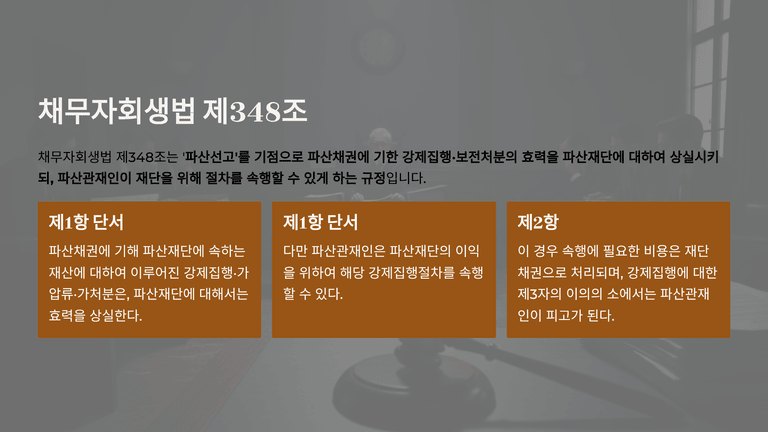 채무자회생법 제348조

채무자회생법 제348조는 '파산선고'를 기점으로 파산채권에 기한 강제집행·보전처분의 효력을 파산재단에 대하여 상실시키되, 파산관재인이 재단을 위해 절차를 속행할 수 있게 하는 규정입니다.

제1항 단서

파산채권에 기해 파산재단에 속하는 재산에 대하여 이루어진 강제집행·가압류·가처분은, 파산재단에 대해서는 효력을 상실한다.

제1항 단서

다만 파산관재인은 파산재단의 이익을 위하여 해당 강제집행절차를 속행할 수 있다.

제2항

이 경우 속행에 필요한 비용은 재단채권으로 처리되며, 강제집행에 대한 제3자의 이의의 소에서는 파산관재인이 피고가 된다.